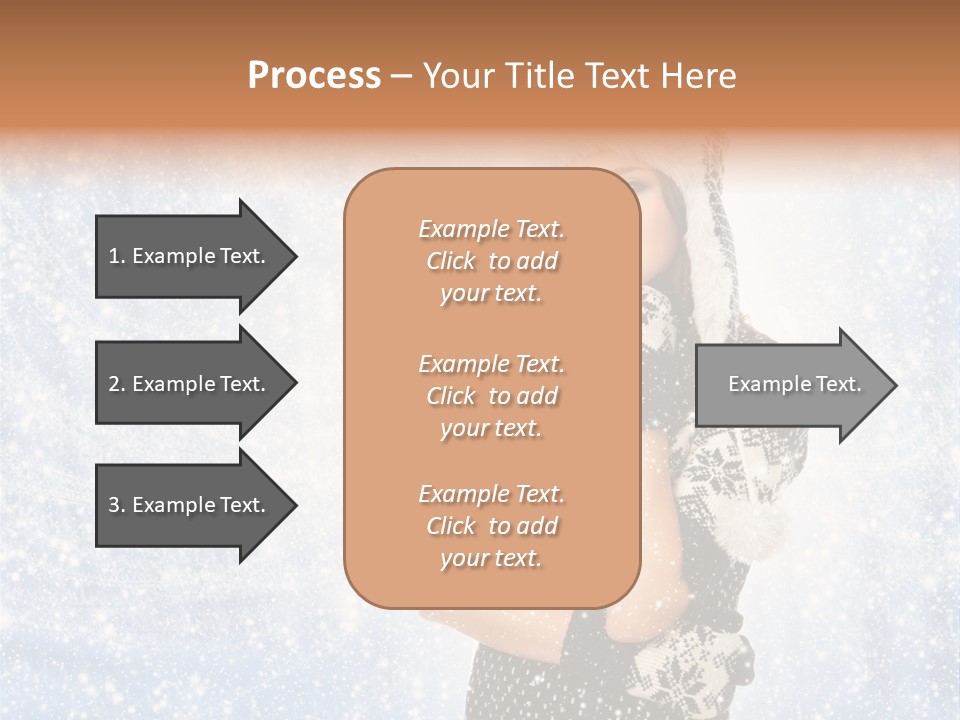 Process – Your Title Text Here

1. Example Text.

2. Example Text.

3. Example Text.

Example Text. Click to add your text.

Example Text. Click to add your text.

Example Text. Click to add your text.

Example Text.